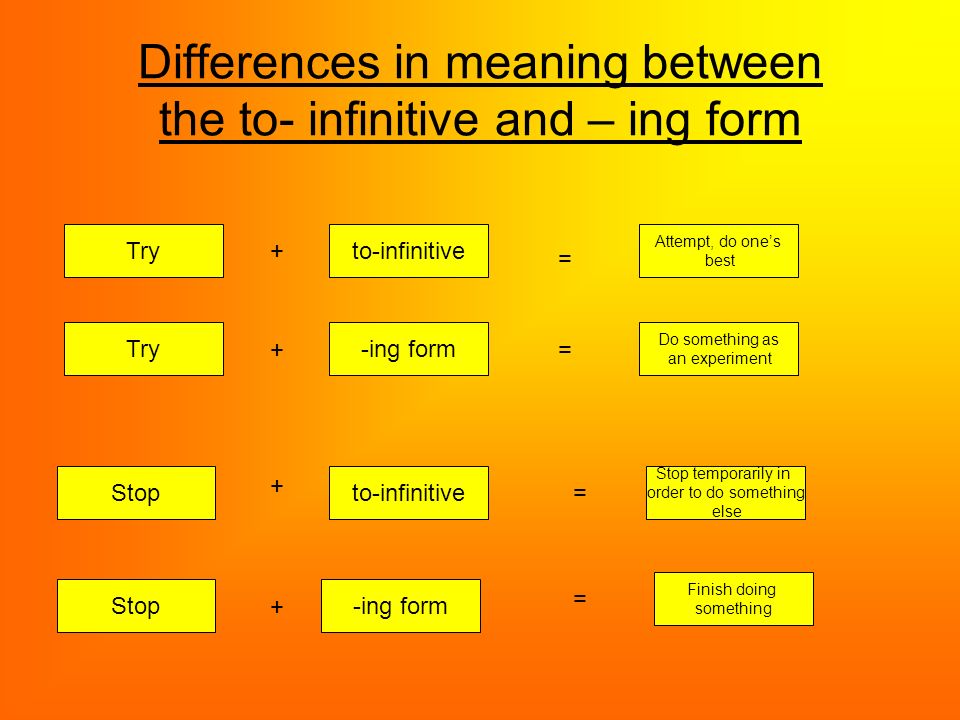 Differences in meaning between the to- infinitive and – ing form

Try + to-infinitive = Attempt, do one's best

Try + -ing form = Do something as an experiment

Stop + to-infinitive = Stop temporarily in order to do something else

Stop + -ing form = Finish doing something